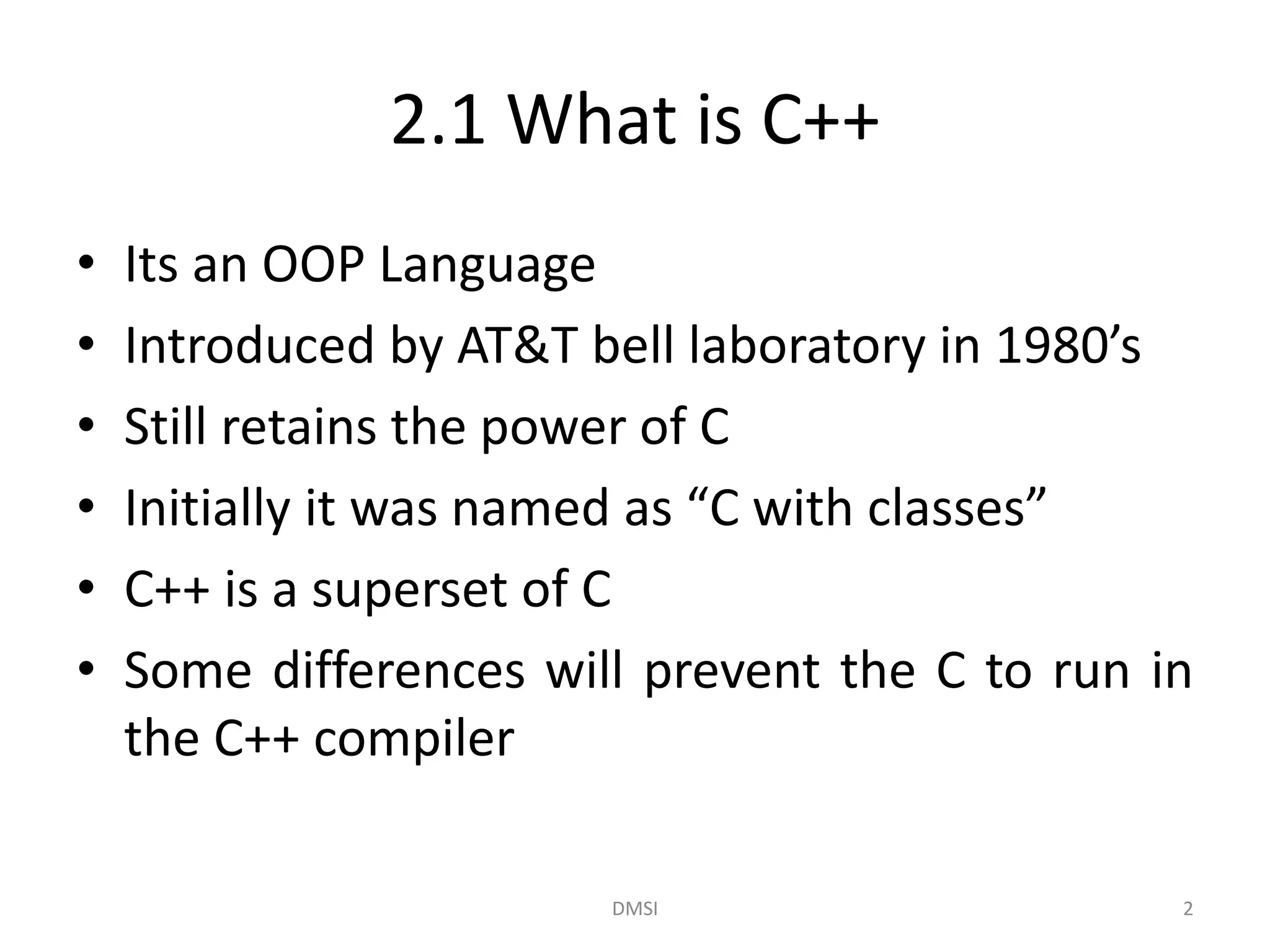 2.1 What is C++

• Its an OOP Language
• Introduced by AT&T bell laboratory in 1980’s
• Still retains the power of C
• Initially it was named as “C with classes”
• C++ is a superset of C
• Some differences will prevent the C to run in the C++ compiler

DMSI

2